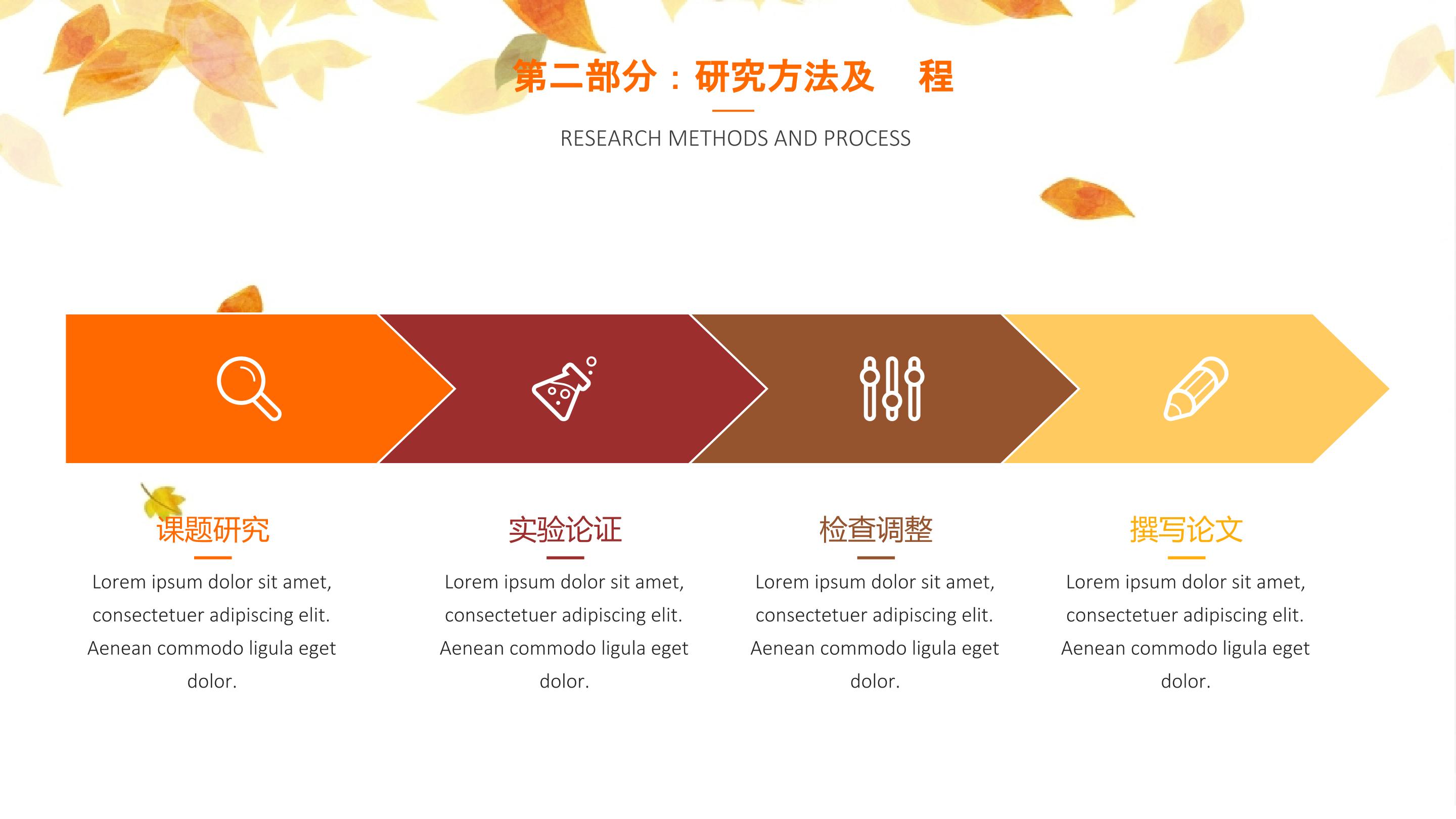 第二部分：研究方法及 程

RESEARCH METHODS AND PROCESS

课题研究

Lorem ipsum dolor sit amet, consectetuer adipiscing elit. Aenean commodo ligula eget dolor.

实验论证

Lorem ipsum dolor sit amet, consectetuer adipiscing elit. Aenean commodo ligula eget dolor.

检查调整

Lorem ipsum dolor sit amet, consectetuer adipiscing elit. Aenean commodo ligula eget dolor.

撰写论文

Lorem ipsum dolor sit amet, consectetuer adipiscing elit. Aenean commodo ligula eget dolor.